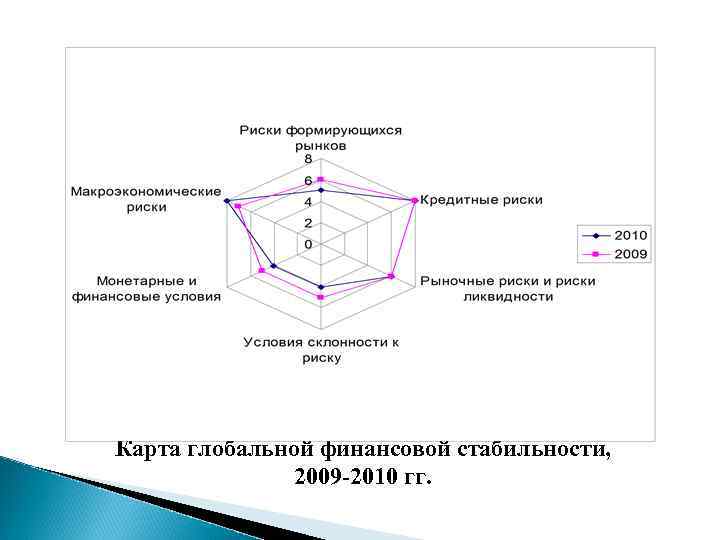 Риски формирующихся рынков

8
6
4
2
0

Кредитные риски

Рыночные риски и риски ликвидности

Условия склонности к риску

Монетарные и финансовые условия

Макроэкономические риски

2010
2009

Карта глобальной финансовой стабильности, 2009-2010 гг.